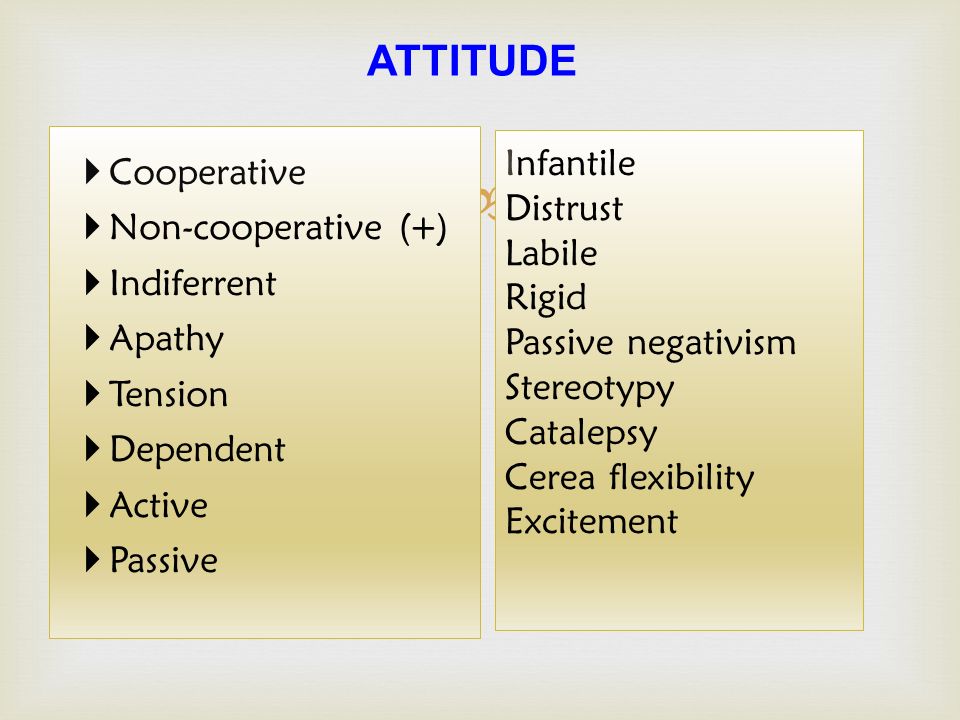 ATTITUDE

Cooperative
Non-cooperative (+)
Indiferrent
Apathy
Tension
Dependent
Active
Passive

Infantile
Distrust
Labile
Rigid
Passive negativism
Stereotypy
Catalepsy
Cerea flexibility
Excitement